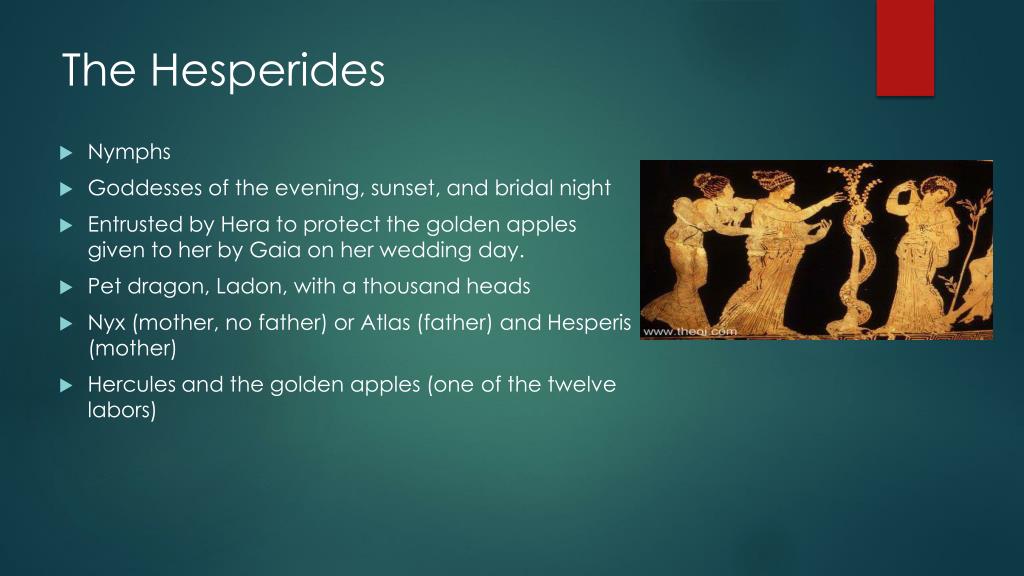 The Hesperides

Nymphs

Goddesses of the evening, sunset, and bridal night

Entrusted by Hera to protect the golden apples given to her by Gaia on her wedding day.

Pet dragon, Ladon, with a thousand heads

Nyx (mother, no father) or Atlas (father) and Hesperis (mother)

Hercules and the golden apples (one of the twelve labors)

www.theoi.com